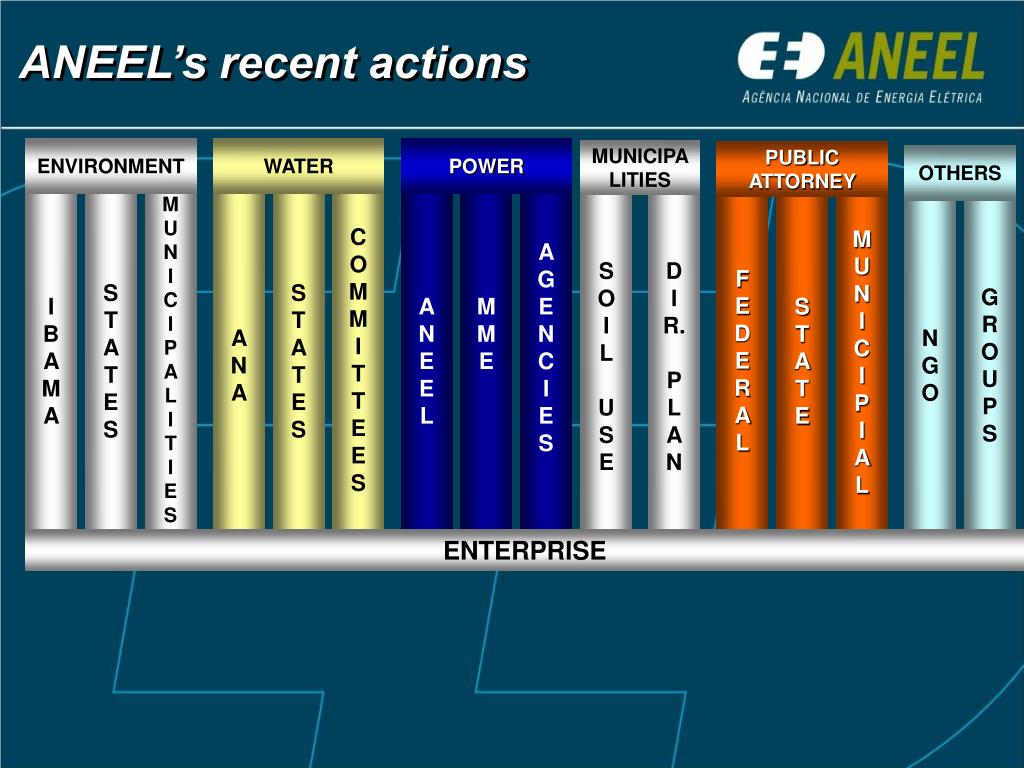 ANEEL's recent actions

ANEEL
AGÊNCIA NACIONAL DE ENERGIA ELÉTRICA

ENVIRONMENT

IBAMA

STATES

MUNICIPALITIES

WATER

ANA

STATES

COMMITTEES

POWER

ANEEL

MME

AGENCIES

MUNICIPALITIES

SOIL USE

DIR. PLAN

PUBLIC ATTORNEY

FEDERAL

STATE

MUNICIPIAL

OTHERS

NGO

GROUPS

ENTERPRISE